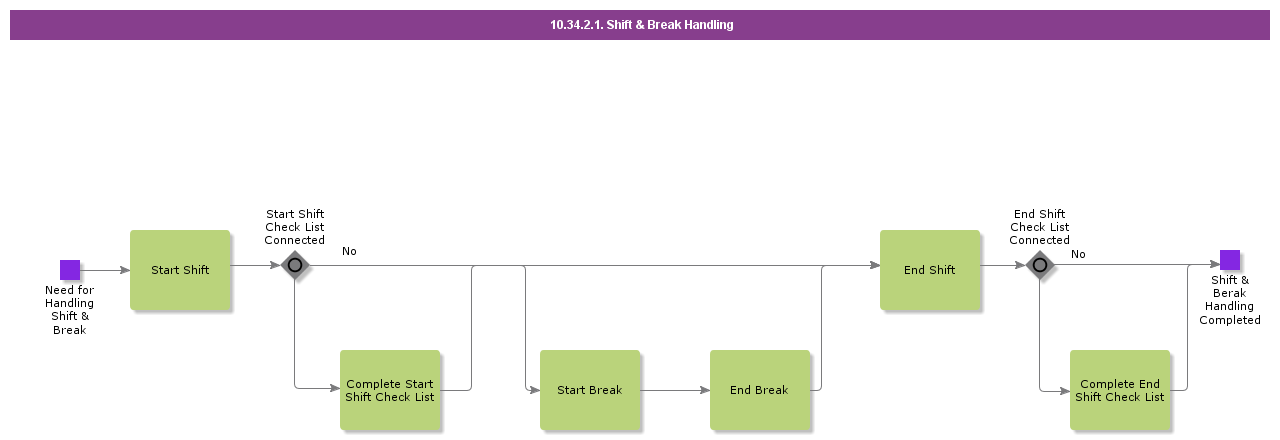 10.34.2.1. Shift & Break Handling

Need for Handling Shift & Break

Start Shift

Start Shift Check List Connected

No

Complete Start Shift Check List

Start Break

End Break

End Shift

End Shift Check List Connected

No

Complete End Shift Check List

Shift & Berak Handling Completed